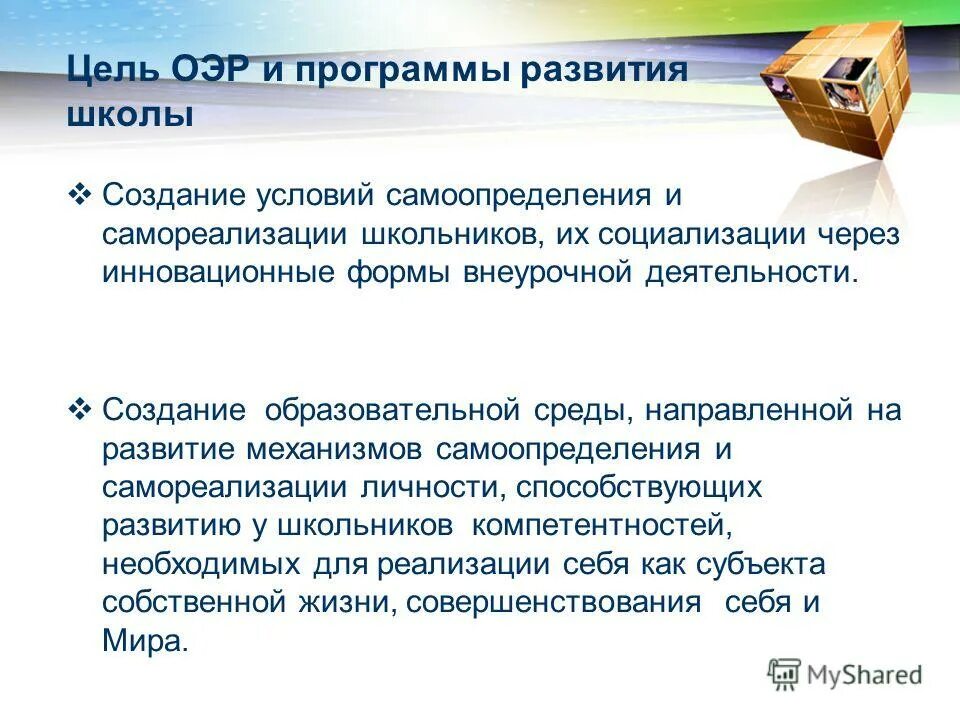 Цель ОЭР и программы развития школы

❖ Создание условий самоопределения и самореализации школьников, их социализации через инновационные формы внеурочной деятельности.

❖ Создание образовательной среды, направленной на развитие механизмов самоопределения и самореализации личности, способствующих развитию у школьников компетентностей, необходимых для реализации себя как субъекта собственной жизни, совершенствования себя и Мира.

MyShared